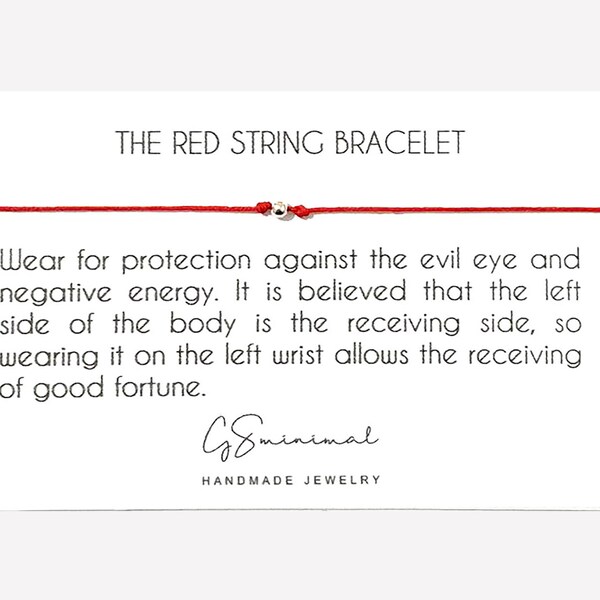 THE RED STRING BRACELET

Wear for protection against the evil eye and negative energy. It is believed that the left side of the body is the receiving side, so wearing it on the left wrist allows the receiving of good fortune.

GSminimal

HANDMADE JEWELRY